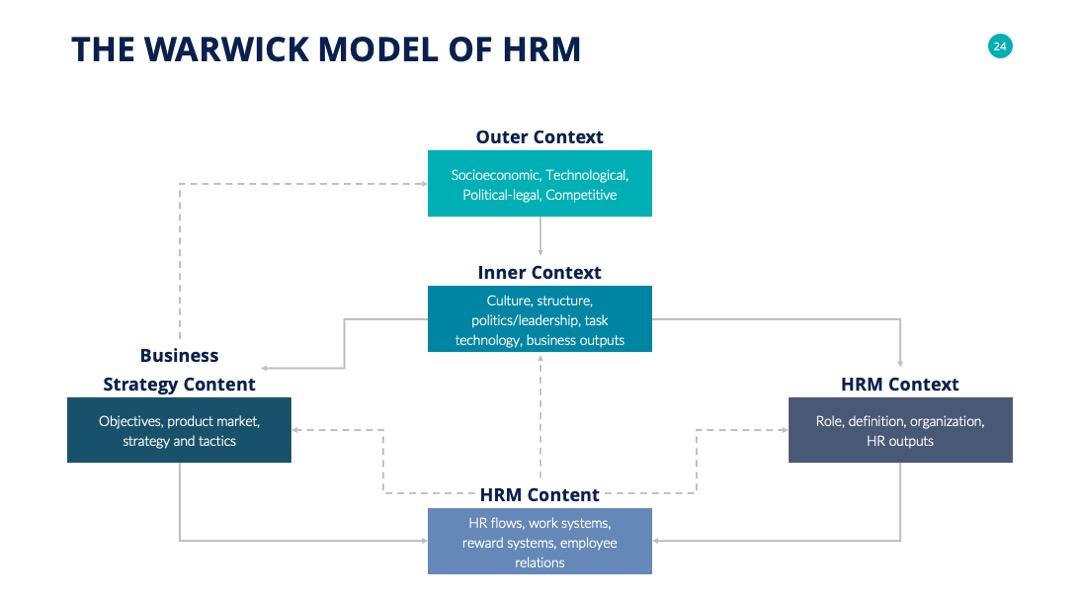 THE WARWICK MODEL OF HRM

24

Outer Context

Socioeconomic, Technological, Political-legal, Competitive

Inner Context

Culture, structure, politics/leadership, task technology, business outputs

Business Strategy Content

Objectives, product market, strategy and tactics

HRM Context

Role, definition, organization, HR outputs

HRM Content

HR flows, work systems, reward systems, employee relations